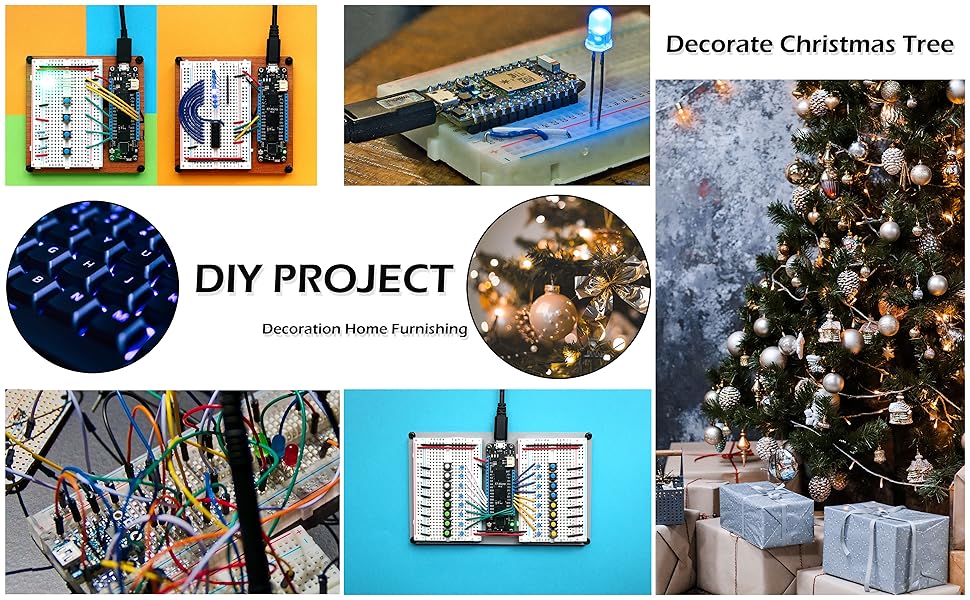 Decorate Christmas Tree

DIY PROJECT

Decoration Home Furnishing